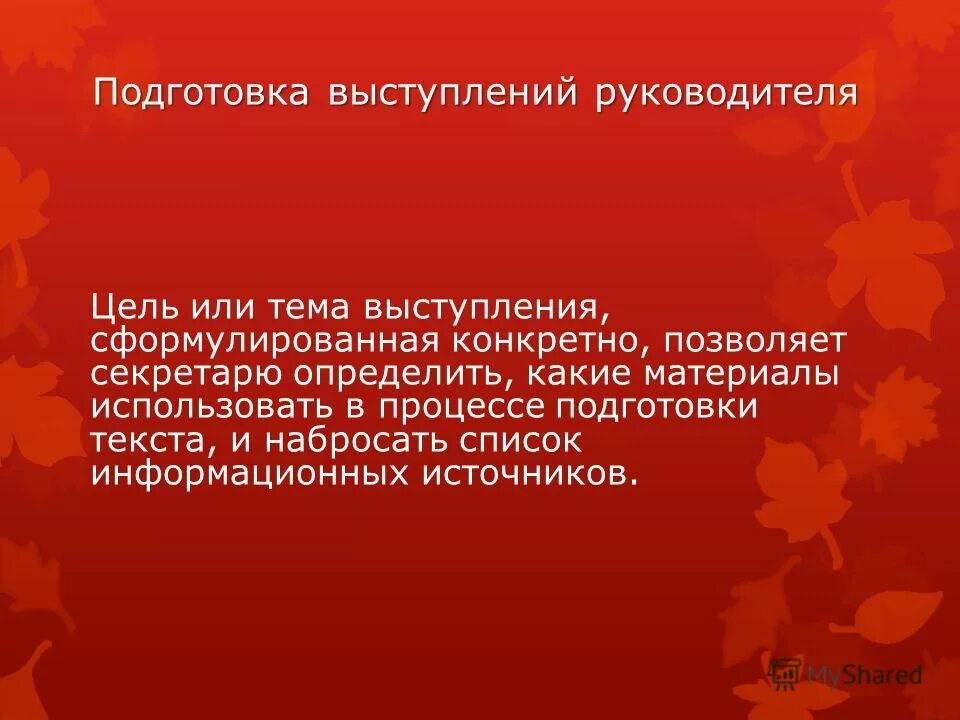 Подготовка выступлений руководителя

Цель или тема выступления, сформулированная конкретно, позволяет секретарю определить, какие материалы использовать в процессе подготовки текста, и набросать список информационных источников.

MyShared